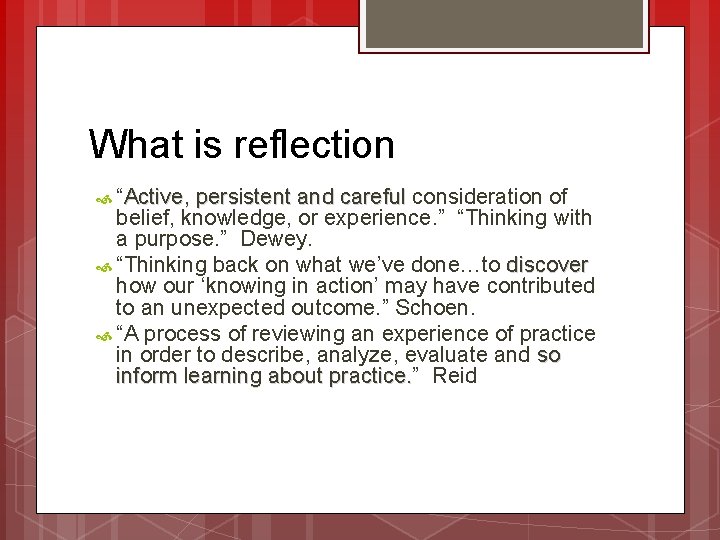 What is reflection

“Active, persistent and careful consideration of belief, knowledge, or experience.” “Thinking with a purpose.” Dewey.

“Thinking back on what we’ve done…to discover how our ‘knowing in action’ may have contributed to an unexpected outcome.” Schoen.

“A process of reviewing an experience of practice in order to describe, analyze, evaluate and so inform learning about practice.” Reid